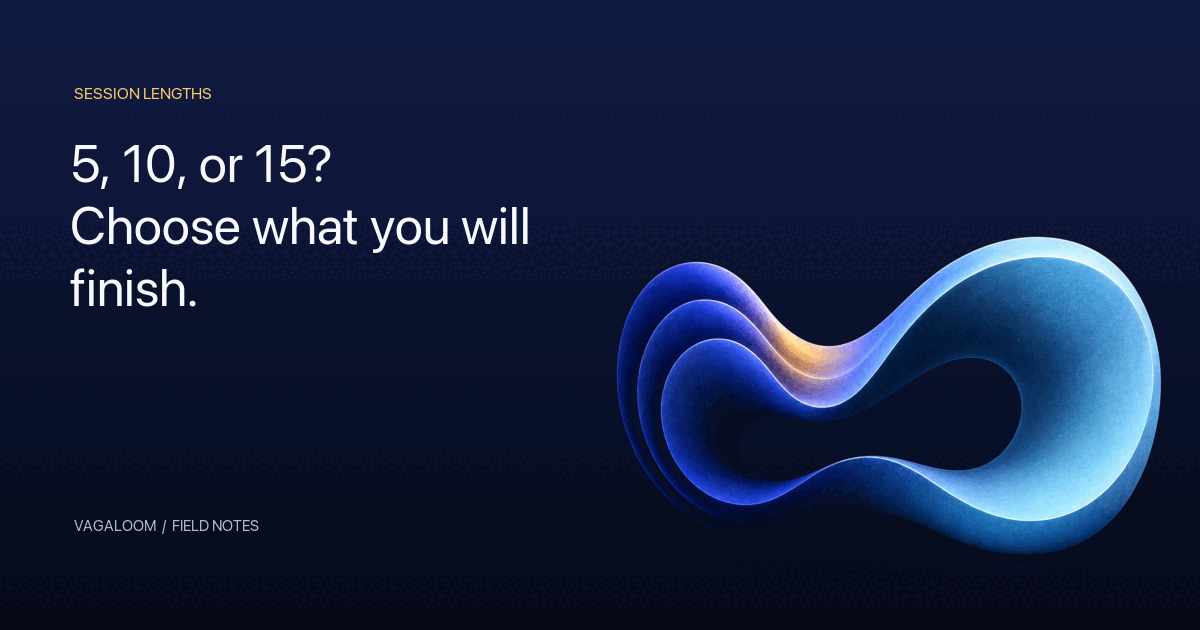 SESSION LENGTHS

5, 10, or 15?
Choose what you will finish.

VAGALOOM / FIELD NOTES